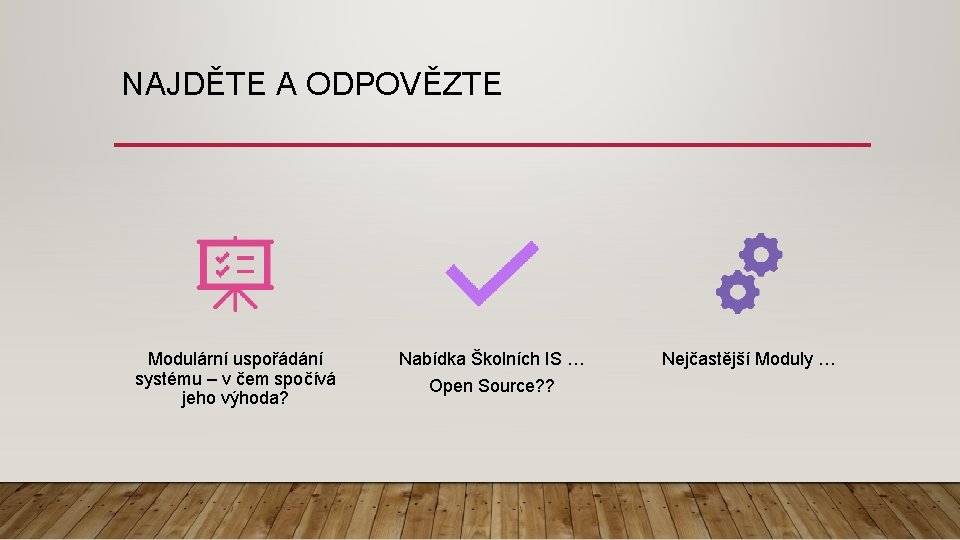 NAJDĚTE A ODPOVĚZTE

Modulární uspořádání systému – v čem spočívá jeho výhoda?

Nabídka Školních IS …
Open Source??

Nejčastější Moduly …